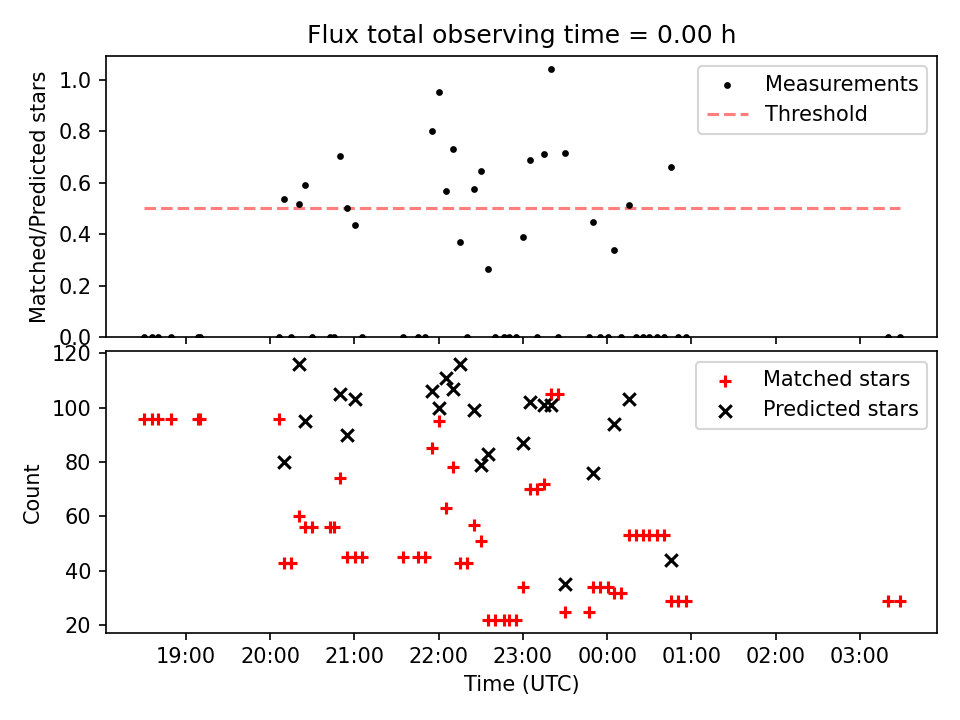 Flux total observing time = 0.00 h

Matched/Predicted stars

1.0
0.8
0.6
0.4
0.2
0.0

Measurements
Threshold

Count

120
100
80
60
40
20

Matched stars
Predicted stars

19:00
20:00
21:00
22:00
23:00
00:00
01:00
02:00
03:00

Time (UTC)